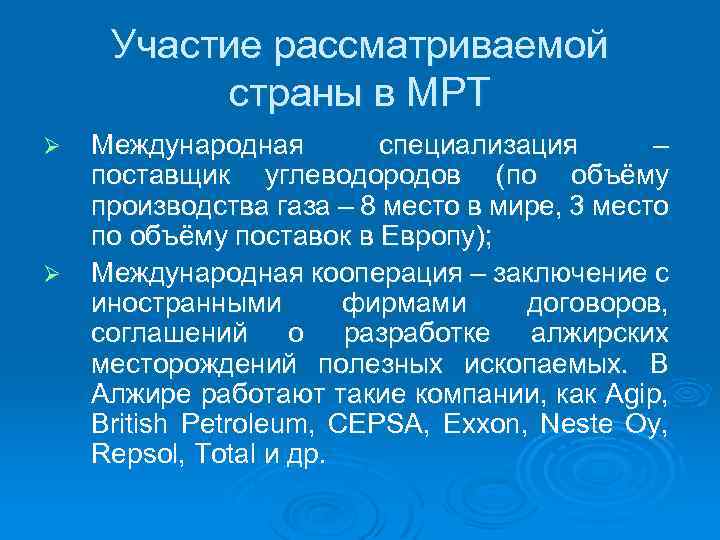 Участие рассматриваемой страны в МРТ

➢ Международная специализация – поставщик углеводородов (по объёму производства газа – 8 место в мире, 3 место по объёму поставок в Европу);

➢ Международная кооперация – заключение с иностранными фирмами договоров, соглашений о разработке алжирских месторождений полезных ископаемых. В Алжире работают такие компании, как Agip, British Petroleum, CEPSA, Exxon, Neste Oy, Repsol, Total и др.